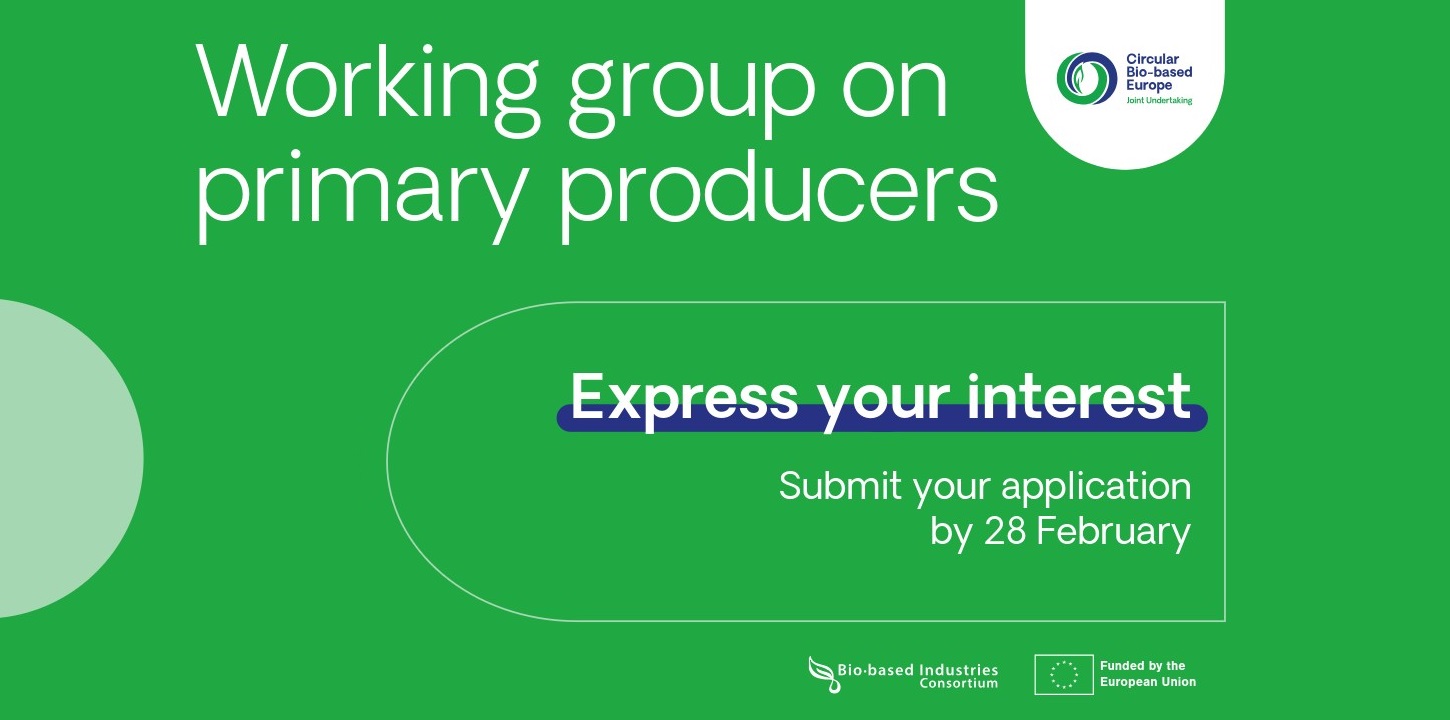 Working group on primary producers

Circular Bio-based Europe
Joint Undertaking

Express your interest

Submit your application by 28 February

Bio·based Industries Consortium

Funded by the European Union